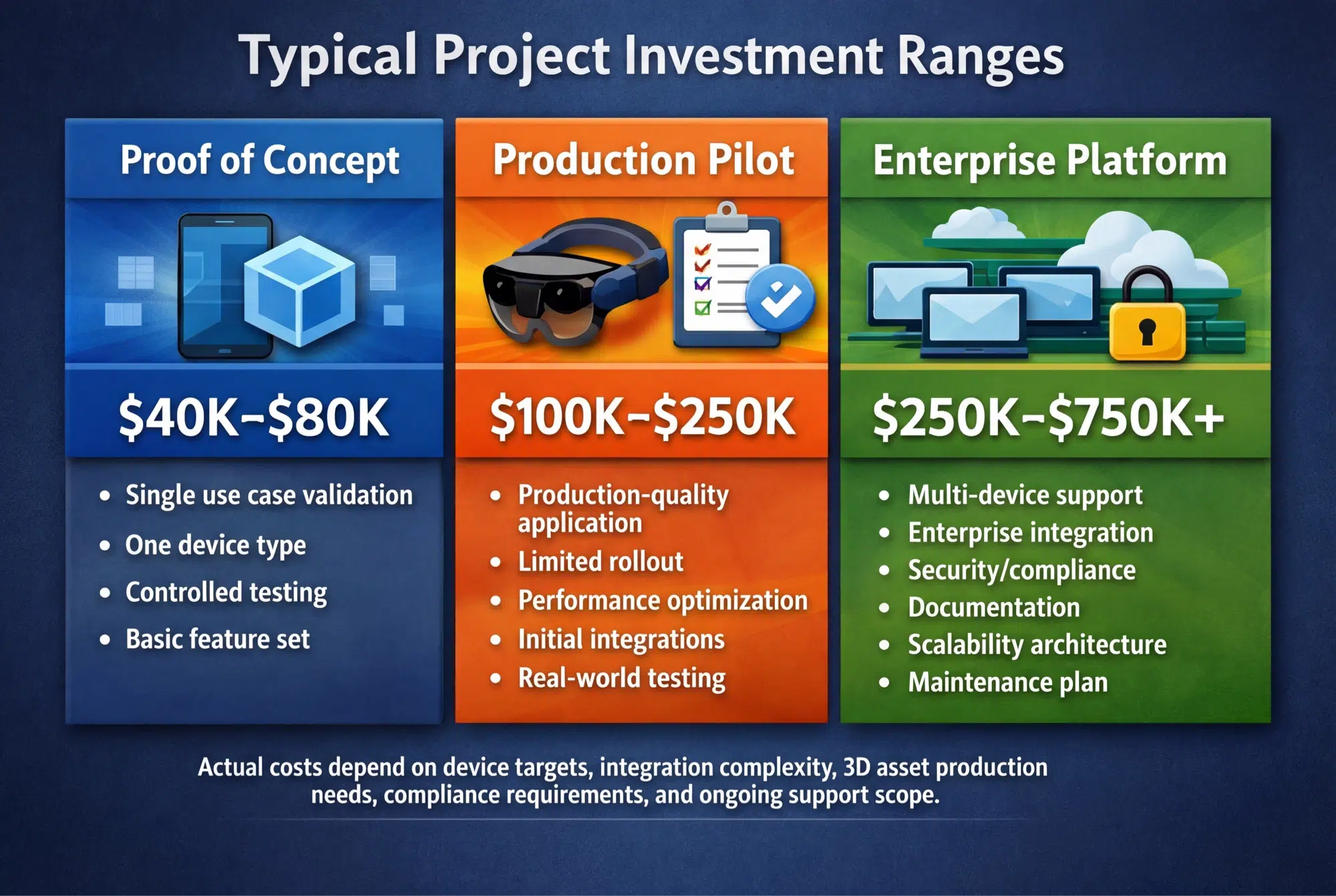 Typical Project Investment Ranges

Proof of Concept

$40K–$80K

• Single use case validation
• One device type
• Controlled testing
• Basic feature set

Production Pilot

$100K–$250K

• Production-quality application
• Limited rollout
• Performance optimization
• Initial integrations
• Real-world testing

Enterprise Platform

$250K–$750K+

• Multi-device support
• Enterprise integration
• Security/compliance
• Documentation
• Scalability architecture
• Maintenance plan

Actual costs depend on device targets, integration complexity, 3D asset production needs, compliance requirements, and ongoing support scope.